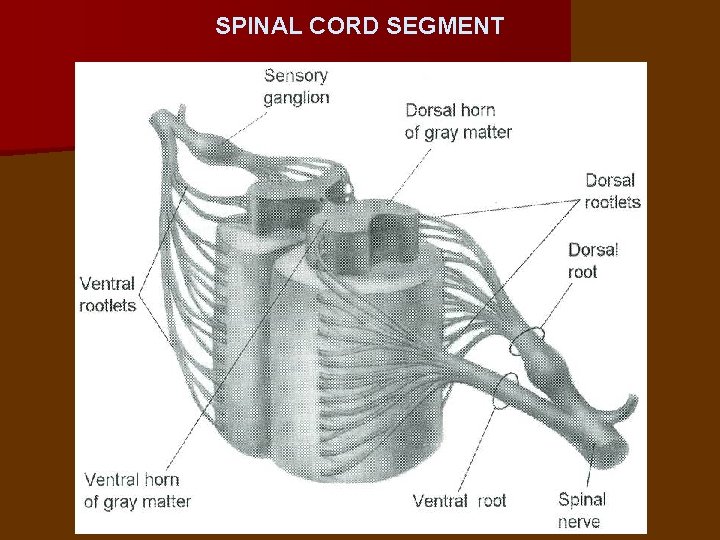 SPINAL CORD SEGMENT

Sensory ganglion

Dorsal horn of gray matter

Dorsal rootlets

Dorsal root

Ventral rootlets

Ventral horn of gray matter

Ventral root

Spinal nerve